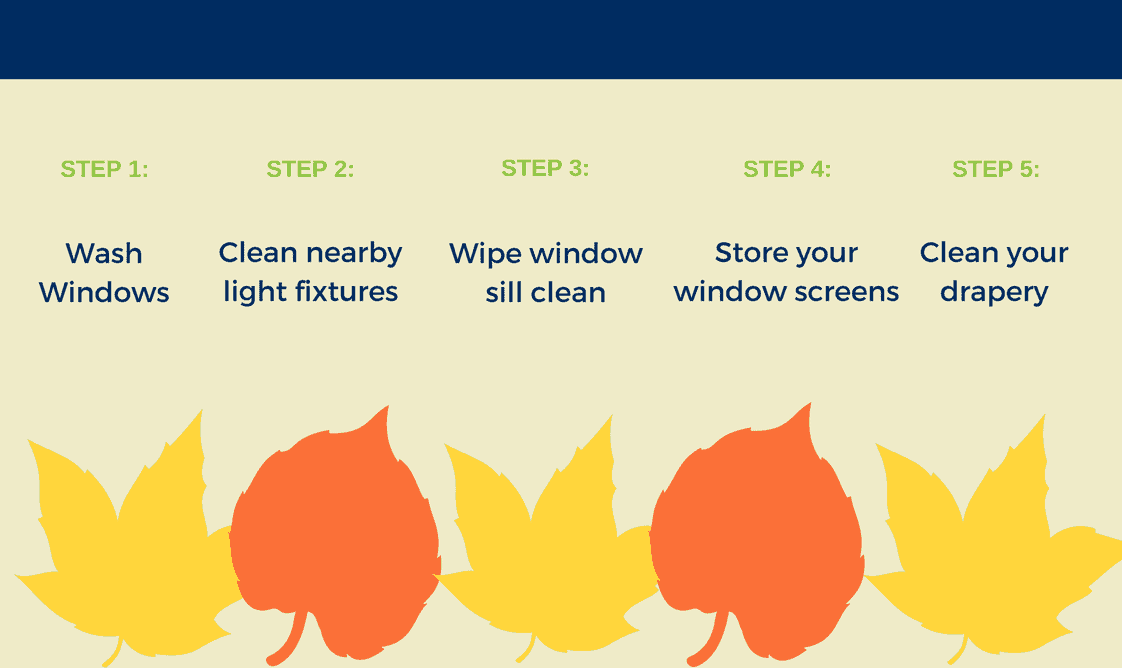 STEP 1:

Wash Windows

STEP 2:

Clean nearby light fixtures

STEP 3:

Wipe window sill clean

STEP 4:

Store your window screens

STEP 5:

Clean your drapery